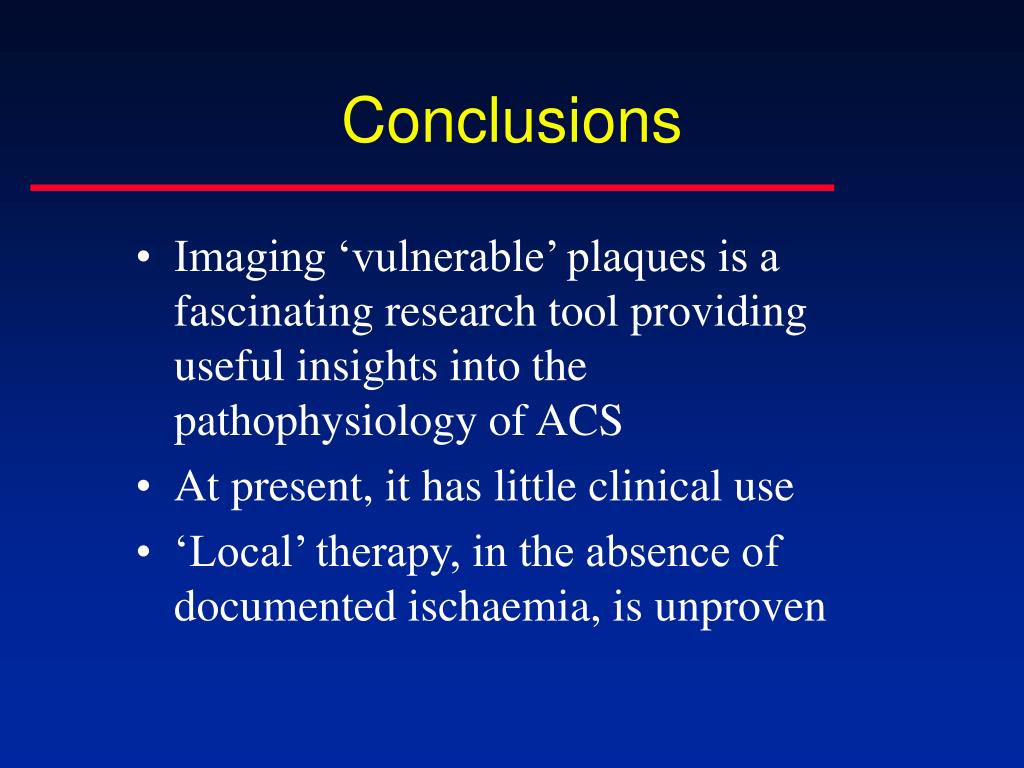 Conclusions

• Imaging ‘vulnerable’ plaques is a fascinating research tool providing useful insights into the pathophysiology of ACS
• At present, it has little clinical use
• ‘Local’ therapy, in the absence of documented ischaemia, is unproven